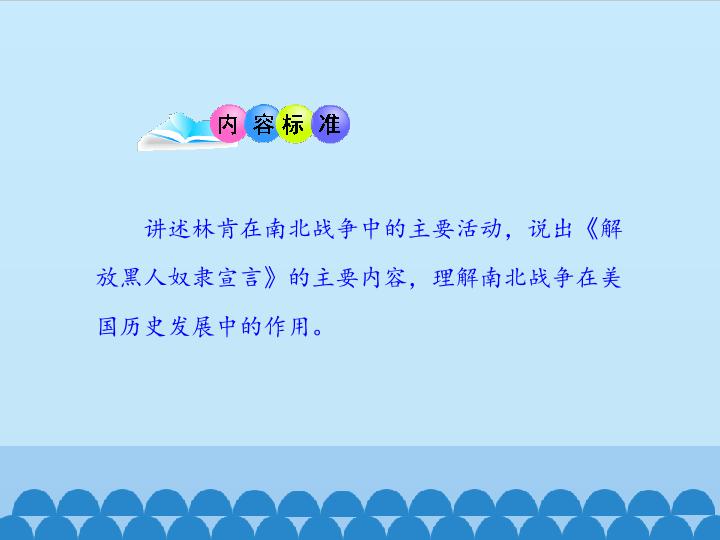 内容标准

讲述林肯在南北战争中的主要活动，说出《解放黑人奴隶宣言》的主要内容，理解南北战争在美国历史发展中的作用。